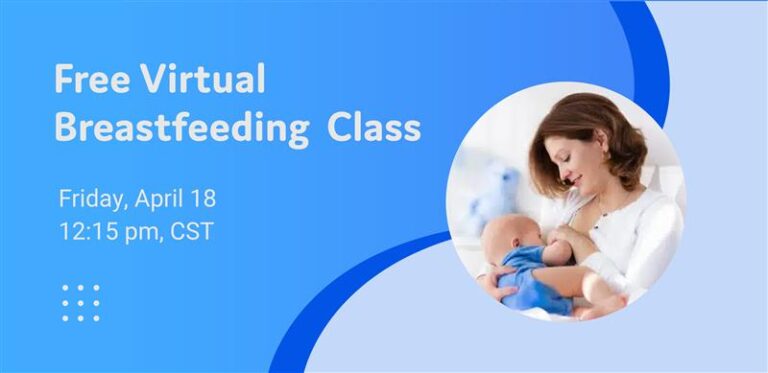 Free Virtual Breastfeeding Class

Friday, April 18
12:15 pm, CST